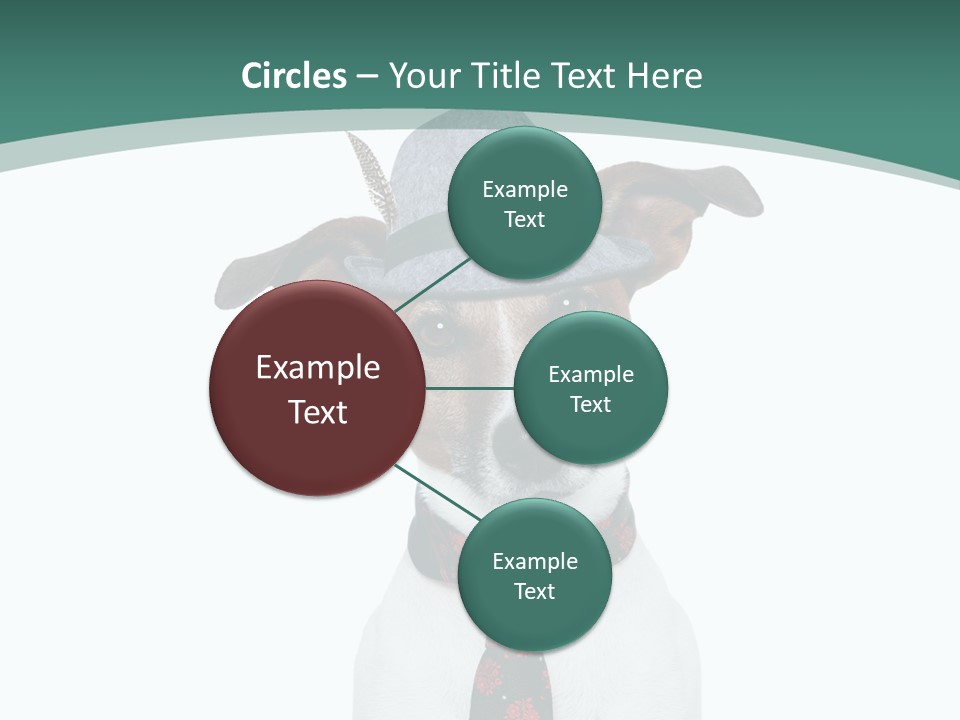 Circles – Your Title Text Here

Example Text

Example Text

Example Text

Example Text